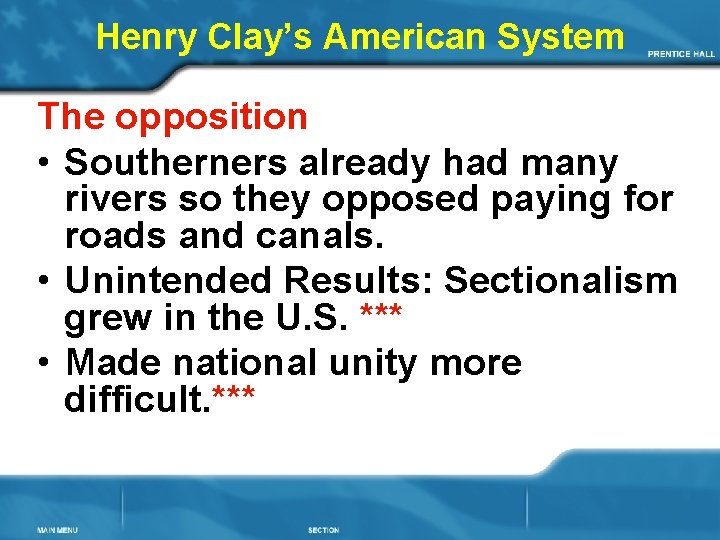 Henry Clay's American System

PRENTICE HALL

The opposition

• Southerners already had many rivers so they opposed paying for roads and canals.

• Unintended Results: Sectionalism grew in the U.S. ***

• Made national unity more difficult.***

MAIN MENU

SECTION